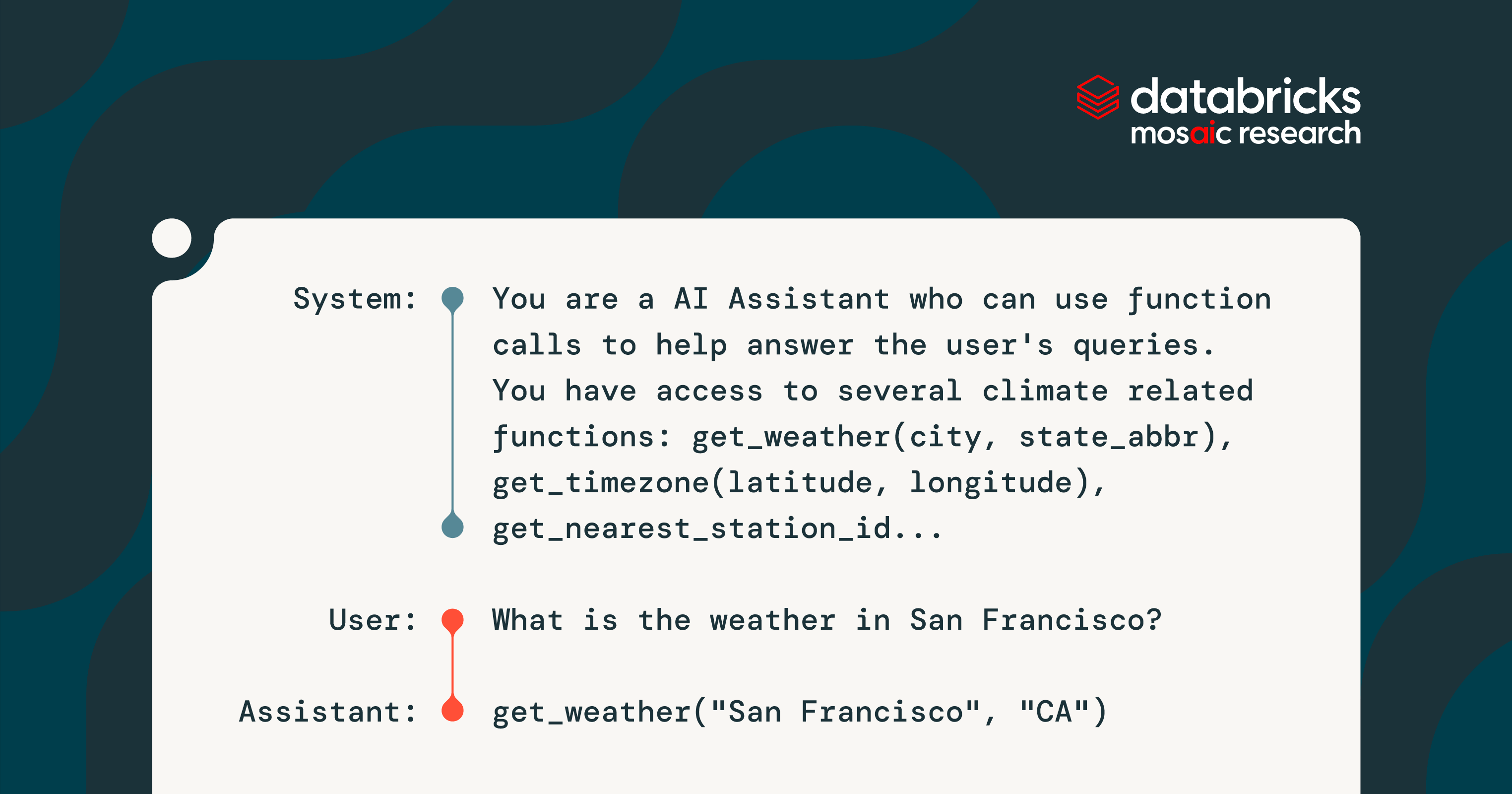 databricks
mosaic research

System: You are a AI Assistant who can use function calls to help answer the user's queries. You have access to several climate related functions: get_weather(city, state_abbr), get_timezone(latitude, longitude), get_nearest_station_id...

User: What is the weather in San Francisco?

Assistant: get_weather("San Francisco", "CA")